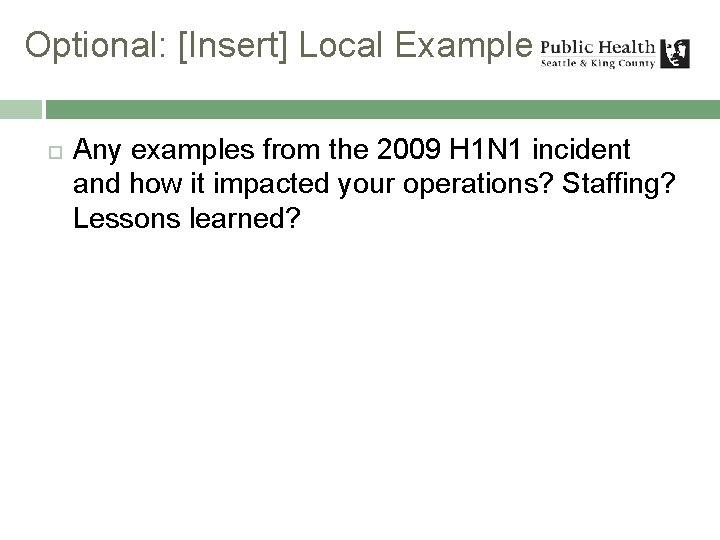 Optional: [Insert] Local Example

Public Health
Seattle & King County

Any examples from the 2009 H1N1 incident and how it impacted your operations? Staffing? Lessons learned?